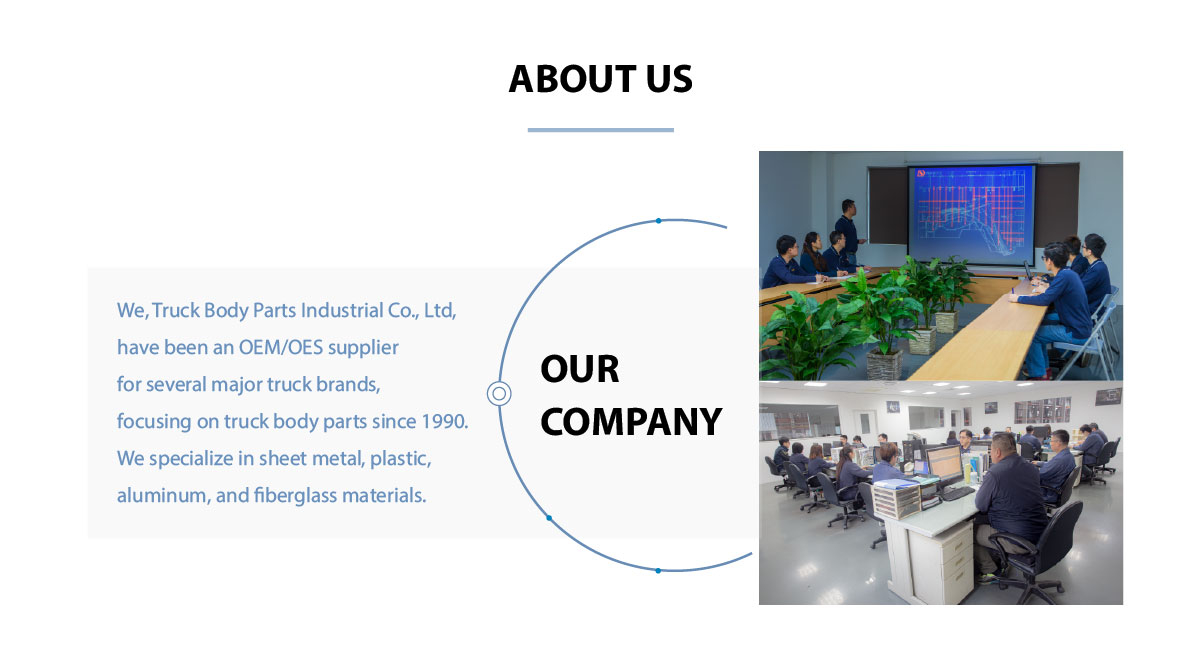 ABOUT US

We, Truck Body Parts Industrial Co., Ltd, have been an OEM/OES supplier for several major truck brands, focusing on truck body parts since 1990. We specialize in sheet metal, plastic, aluminum, and fiberglass materials.

OUR COMPANY